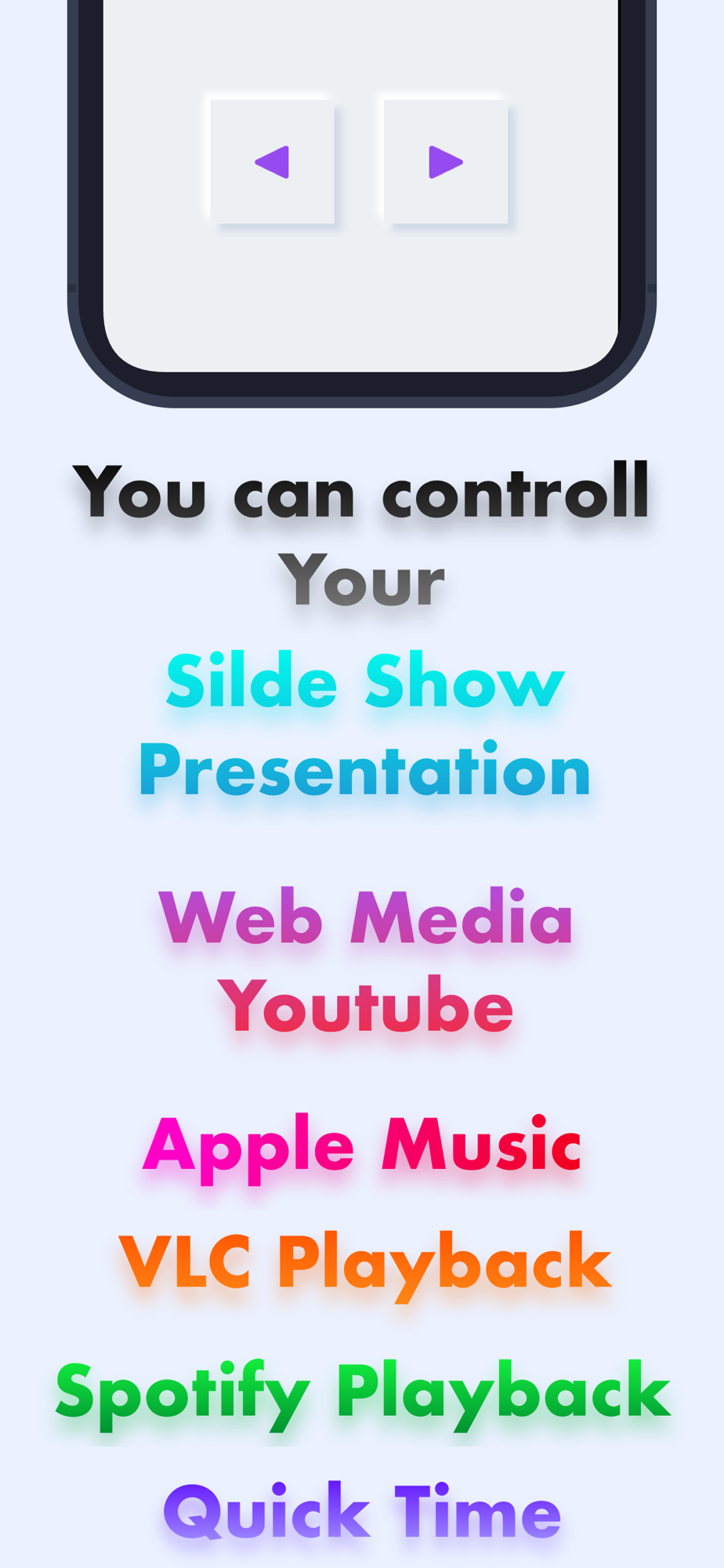 You can controll
Your
Silde Show
Presentation

Web Media
Youtube

Apple Music
VLC Playback
Spotify Playback
Quick Time